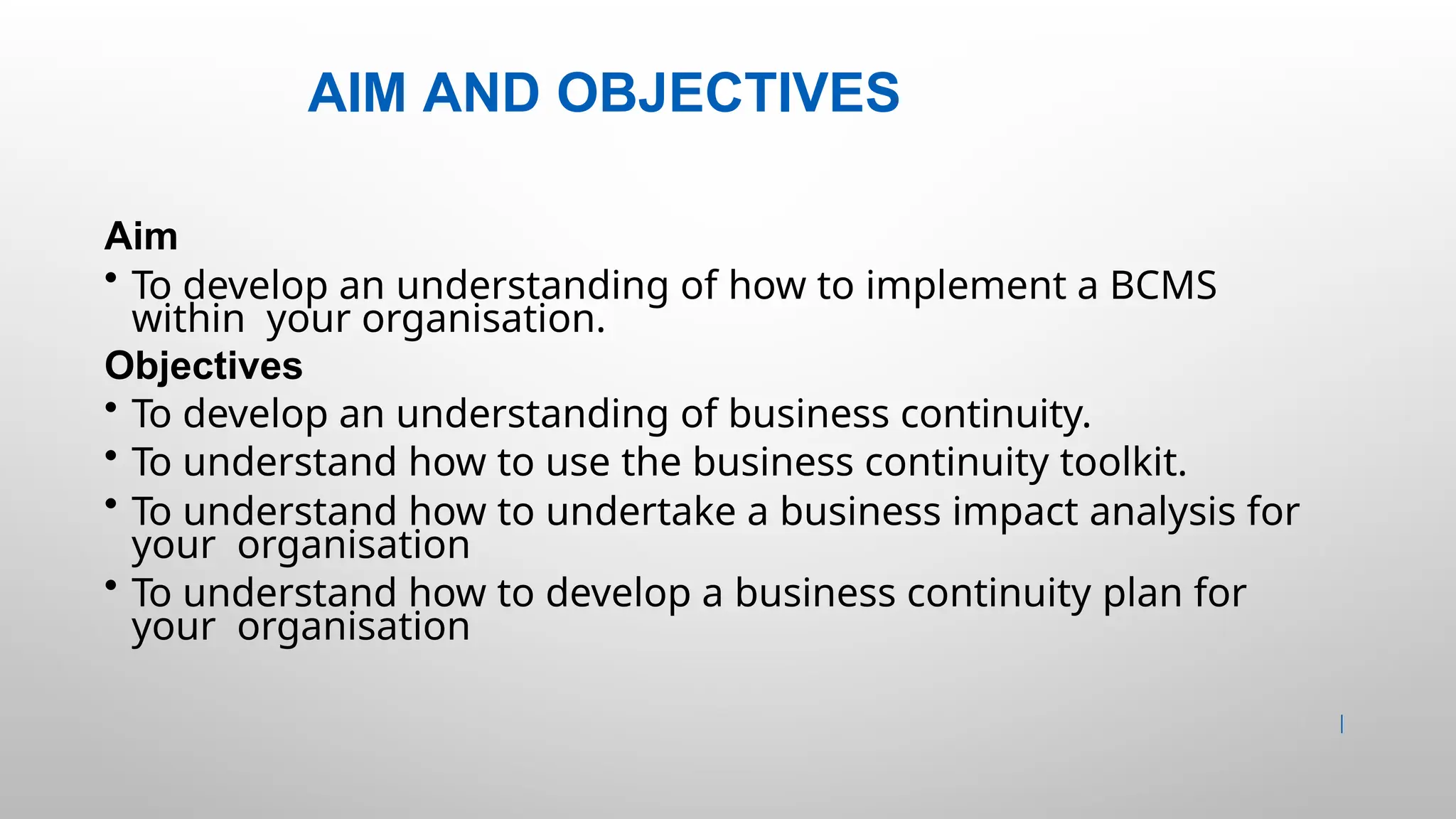 AIM AND OBJECTIVES

Aim

• To develop an understanding of how to implement a BCMS within your organisation.

Objectives

• To develop an understanding of business continuity.
• To understand how to use the business continuity toolkit.
• To understand how to undertake a business impact analysis for your organisation
• To understand how to develop a business continuity plan for your organisation